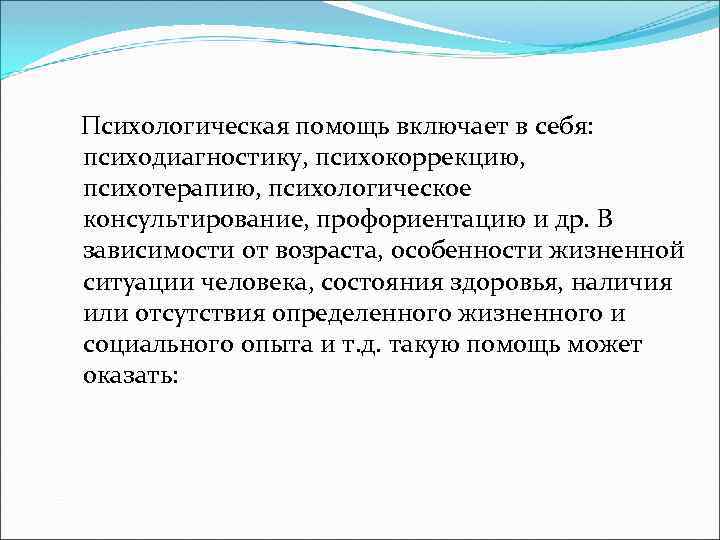 Психологическая помощь включает в себя: психодиагностику, психокоррекцию, психотерапию, психологическое консультирование, профориентацию и др. В зависимости от возраста, особенности жизненной ситуации человека, состояния здоровья, наличия или отсутствия определенного жизненного и социального опыта и т.д. такую помощь может оказать: